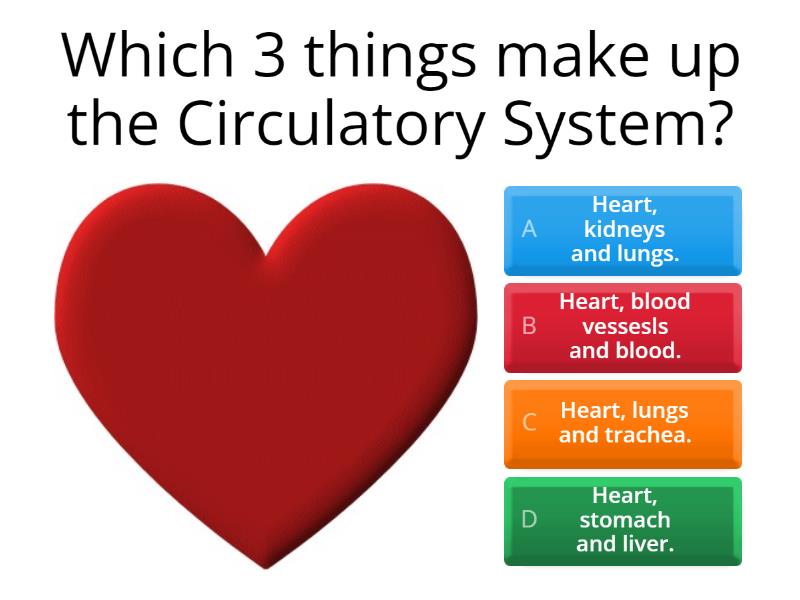 Which 3 things make up the Circulatory System?

A Heart, kidneys and lungs.

B Heart, blood vessesls and blood.

C Heart, lungs and trachea.

D Heart, stomach and liver.